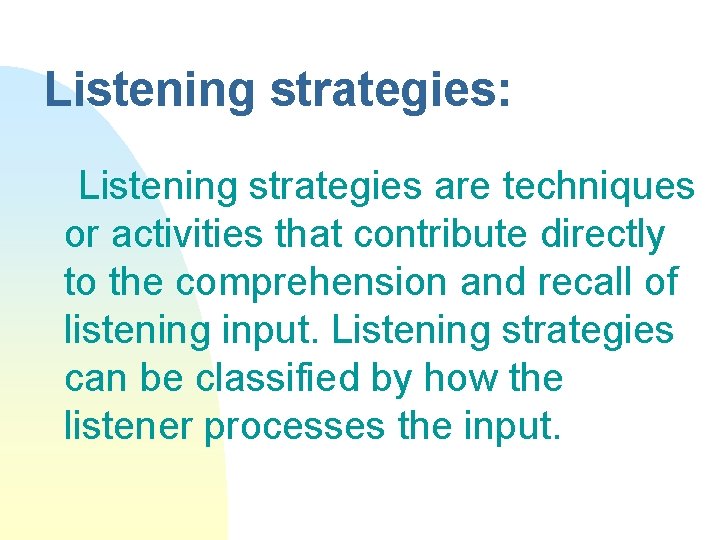 Listening strategies:

Listening strategies are techniques or activities that contribute directly to the comprehension and recall of listening input. Listening strategies can be classified by how the listener processes the input.